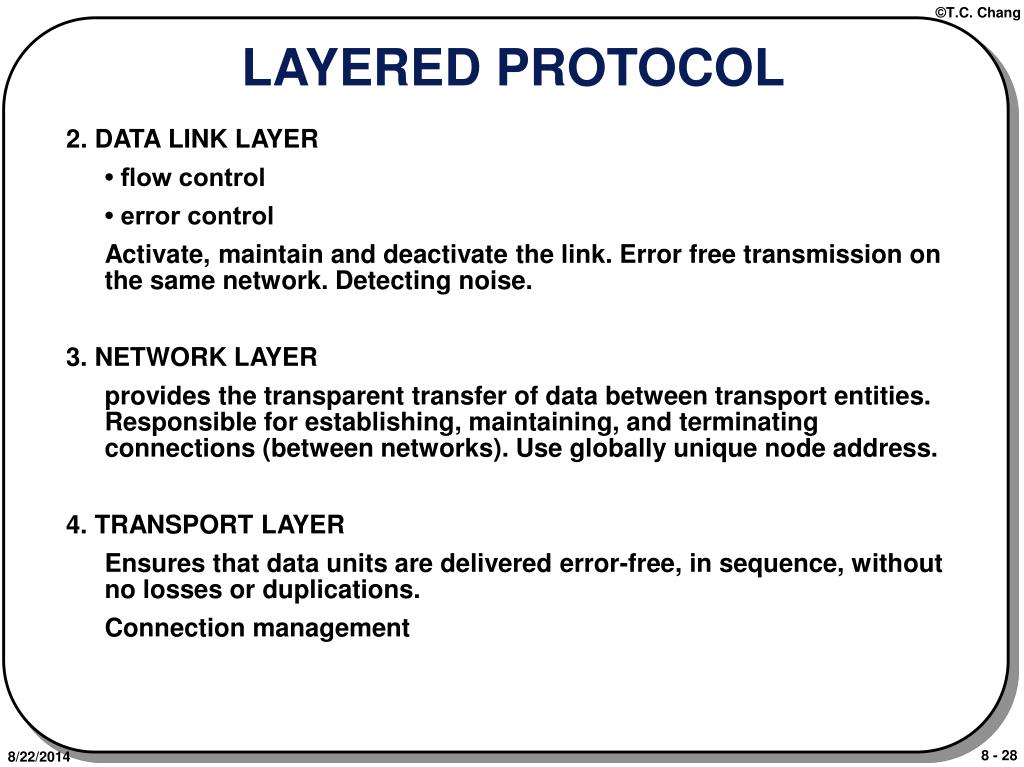 ©T.C. Chang

LAYERED PROTOCOL

2. DATA LINK LAYER

• flow control

• error control

Activate, maintain and deactivate the link. Error free transmission on the same network. Detecting noise.

3. NETWORK LAYER

provides the transparent transfer of data between transport entities. Responsible for establishing, maintaining, and terminating connections (between networks). Use globally unique node address.

4. TRANSPORT LAYER

Ensures that data units are delivered error-free, in sequence, without no losses or duplications.

Connection management

8/22/2014

8 - 28